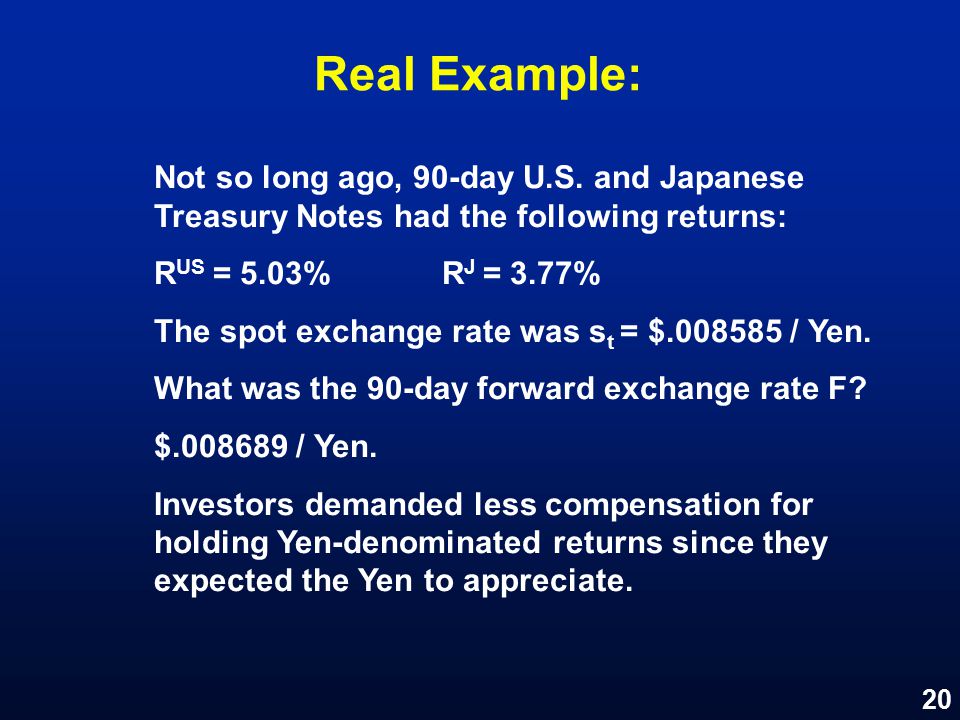 Real Example:

Not so long ago, 90-day U.S. and Japanese Treasury Notes had the following returns:

$R^{US}$ = 5.03%   $R^{J}$ = 3.77%

The spot exchange rate was $s_t$ = \$.008585 / Yen.

What was the 90-day forward exchange rate F?

\$.008689 / Yen.

Investors demanded less compensation for holding Yen-denominated returns since they expected the Yen to appreciate.

20